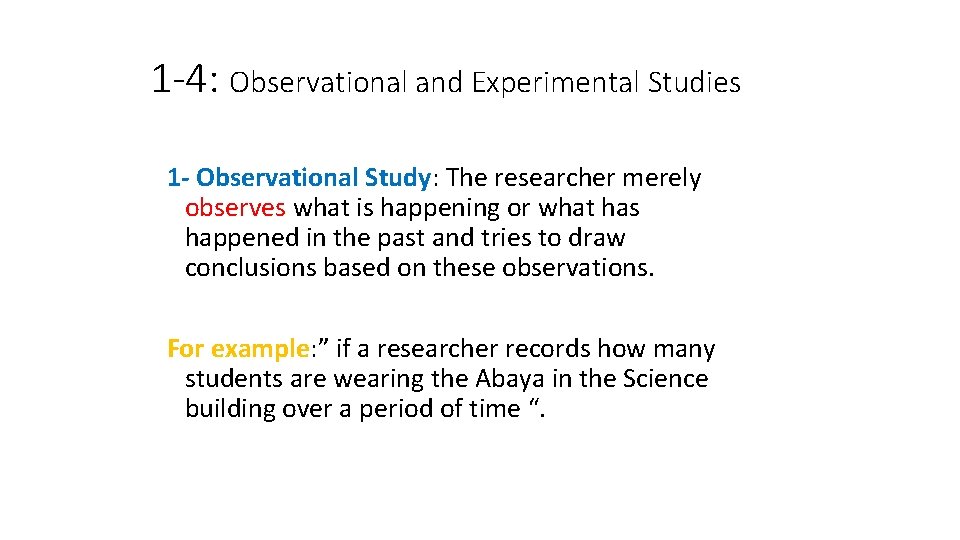 1-4: Observational and Experimental Studies

1- Observational Study: The researcher merely observes what is happening or what has happened in the past and tries to draw conclusions based on these observations.

For example:” if a researcher records how many students are wearing the Abaya in the Science building over a period of time “.